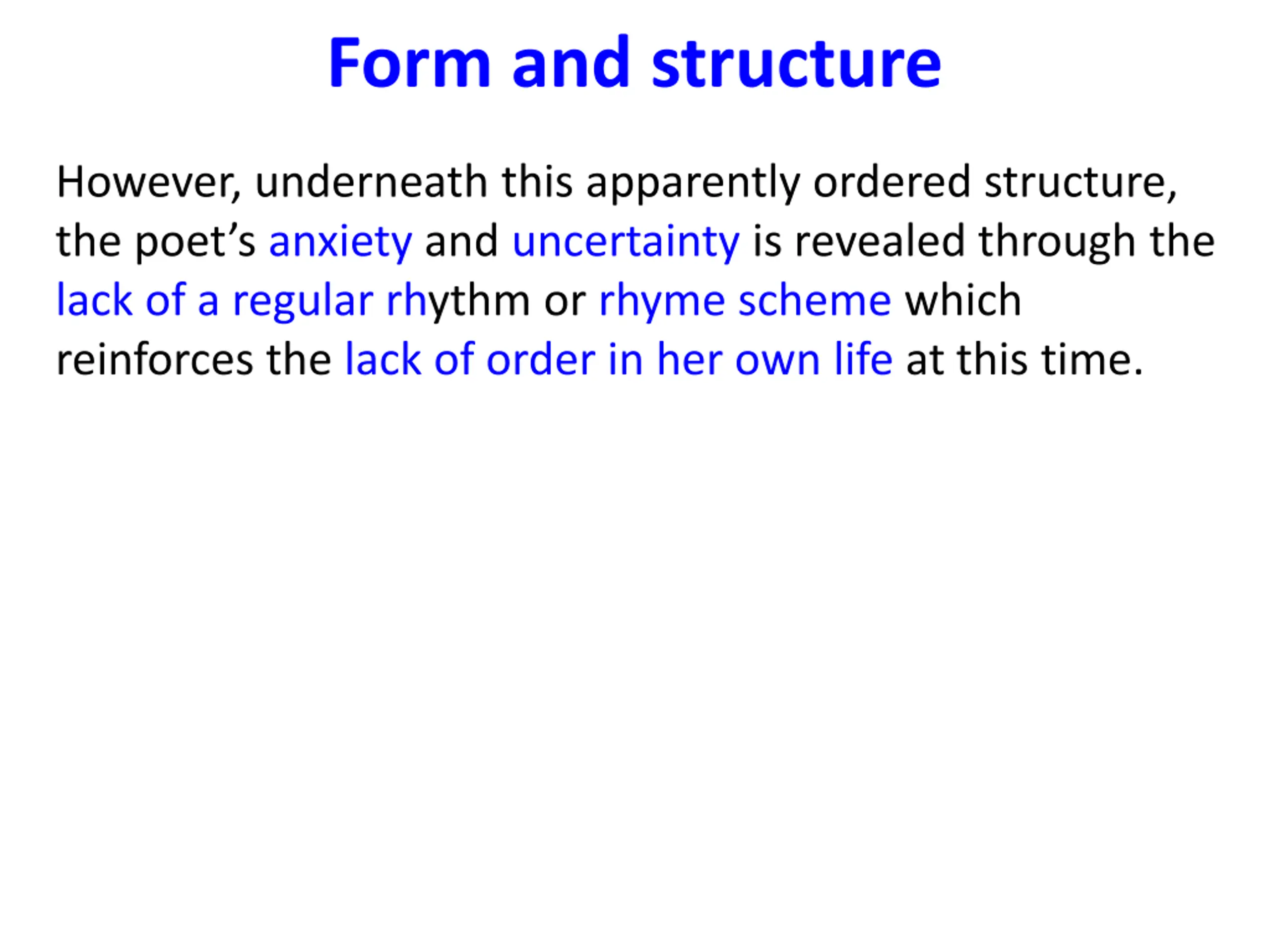 Form and structure

However, underneath this apparently ordered structure, the poet’s anxiety and uncertainty is revealed through the lack of a regular rhythm or rhyme scheme which reinforces the lack of order in her own life at this time.